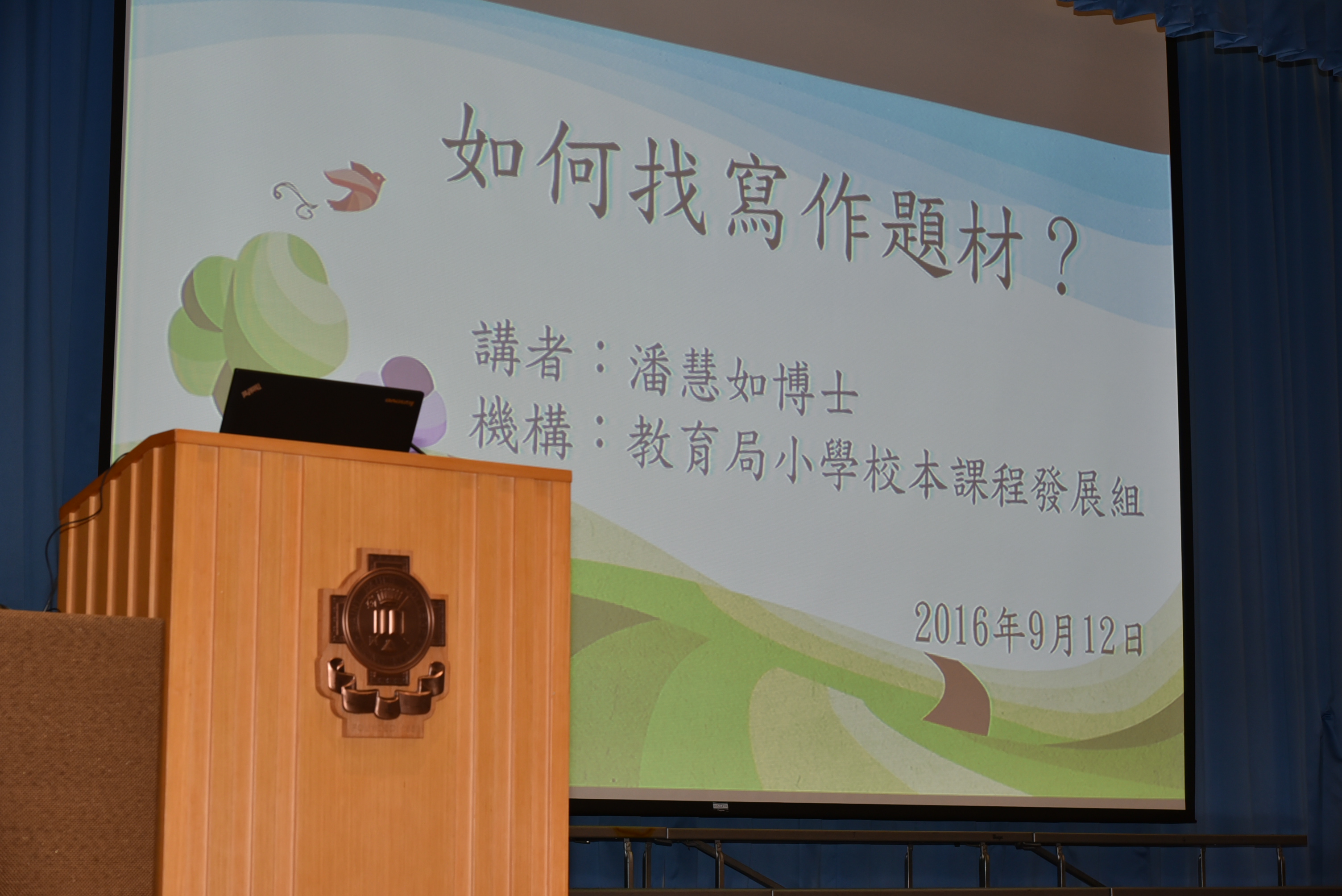 如何找寫作題材？

講者：潘慧如博士
機構：教育局小學校本課程發展組

2016年9月12日